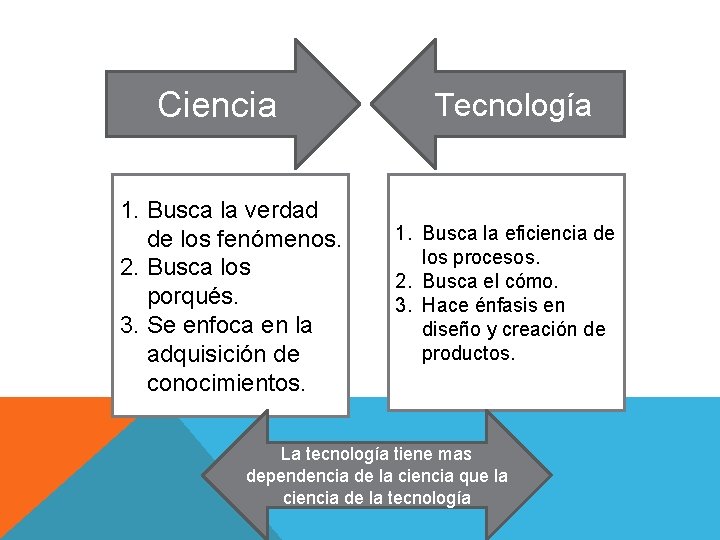 Ciencia

Tecnología

1. Busca la verdad de los fenómenos.
2. Busca los porqués.
3. Se enfoca en la adquisición de conocimientos.

1. Busca la eficiencia de los procesos.
2. Busca el cómo.
3. Hace énfasis en diseño y creación de productos.

La tecnología tiene mas dependencia de la ciencia que la ciencia de la tecnología